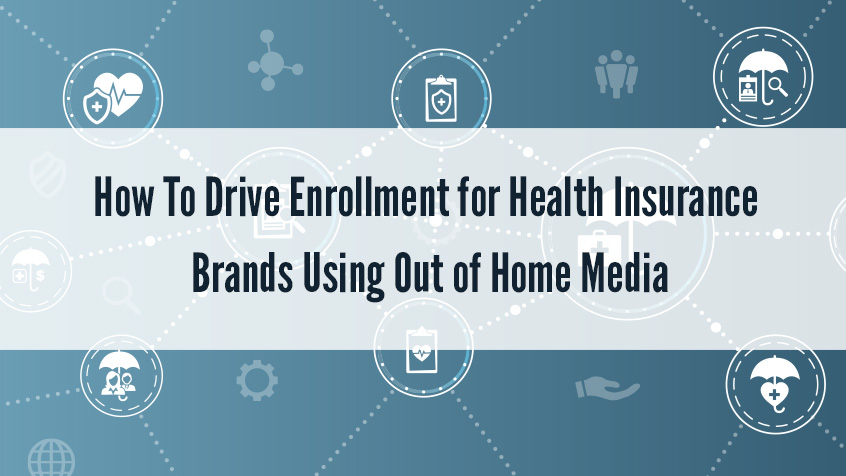 How To Drive Enrollment for Health Insurance Brands Using Out of Home Media